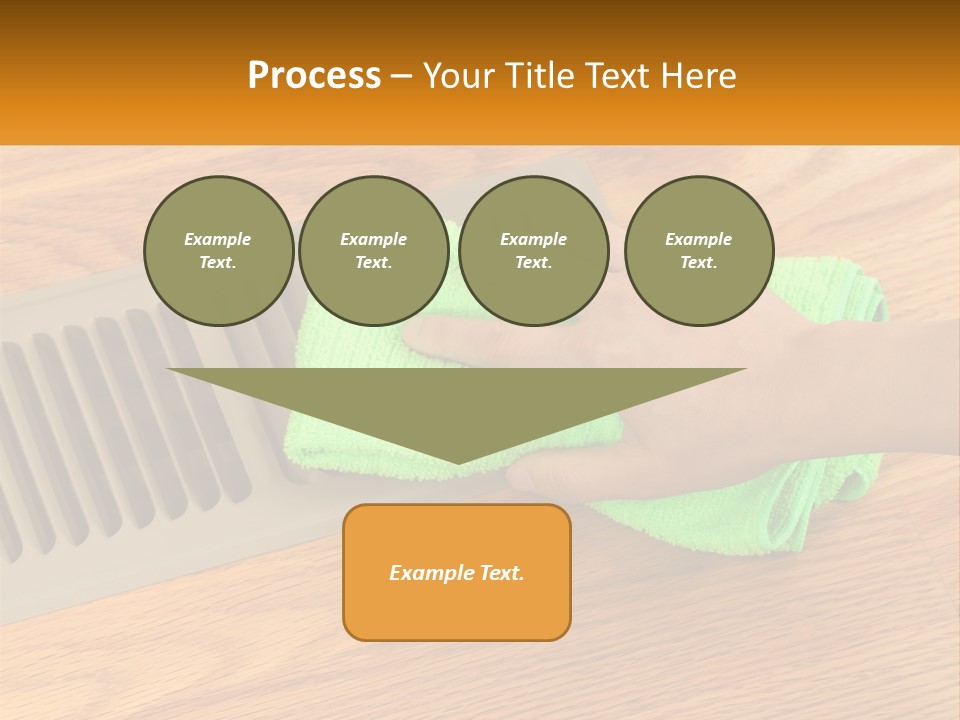 Process – Your Title Text Here

Example Text.

Example Text.

Example Text.

Example Text.

Example Text.